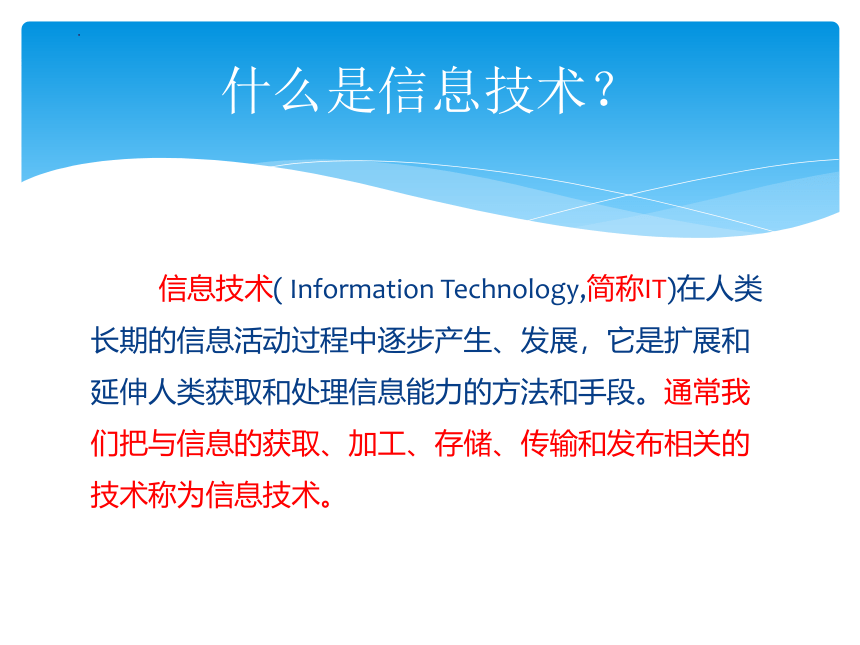 什么是信息技术？

信息技术( Information Technology,简称IT)在人类长期的信息活动过程中逐步产生、发展，它是扩展和延伸人类获取和处理信息能力的方法和手段。通常我们把与信息的获取、加工、存储、传输和发布相关的技术称为信息技术。